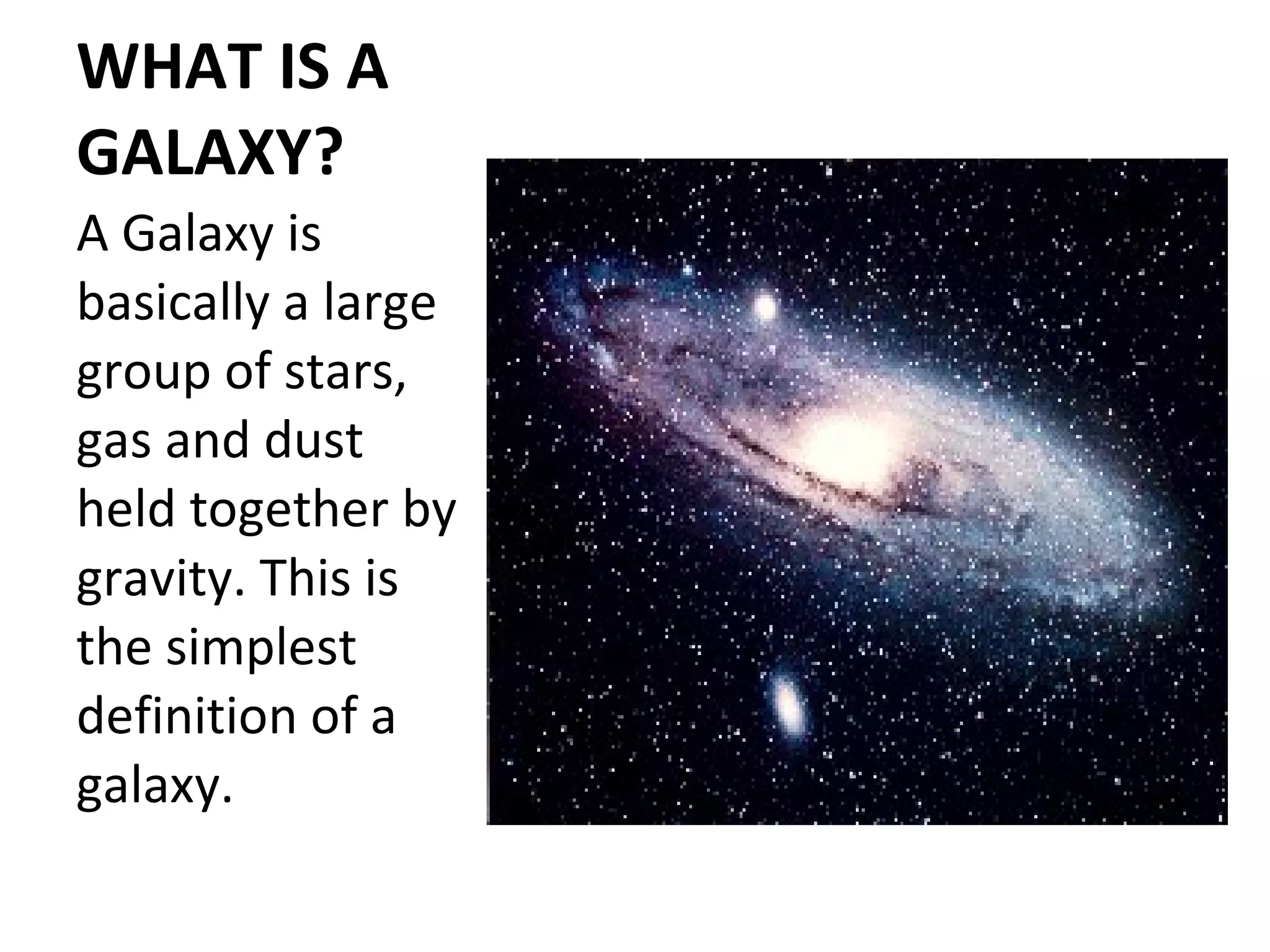 WHAT IS A GALAXY?

A Galaxy is basically a large group of stars, gas and dust held together by gravity. This is the simplest definition of a galaxy.